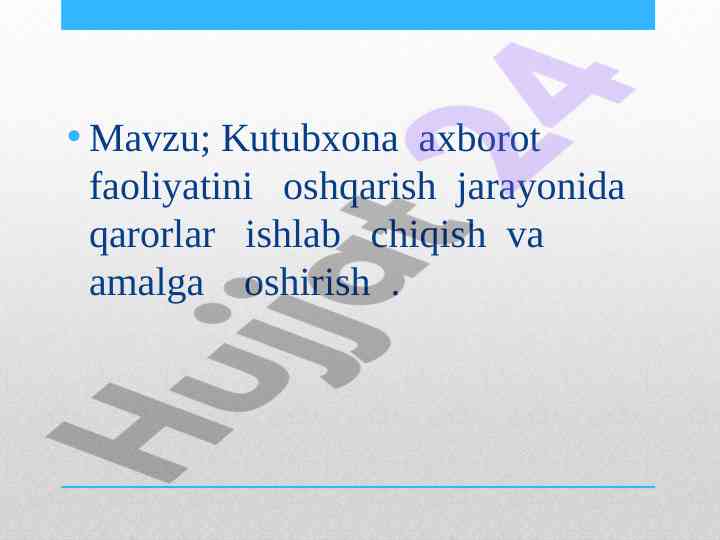 • Mavzu; Kutubxona axborot faoliyatini oshqarish jarayonida qarorlar ishlab chiqish va amalga oshirish .

Hujjat24